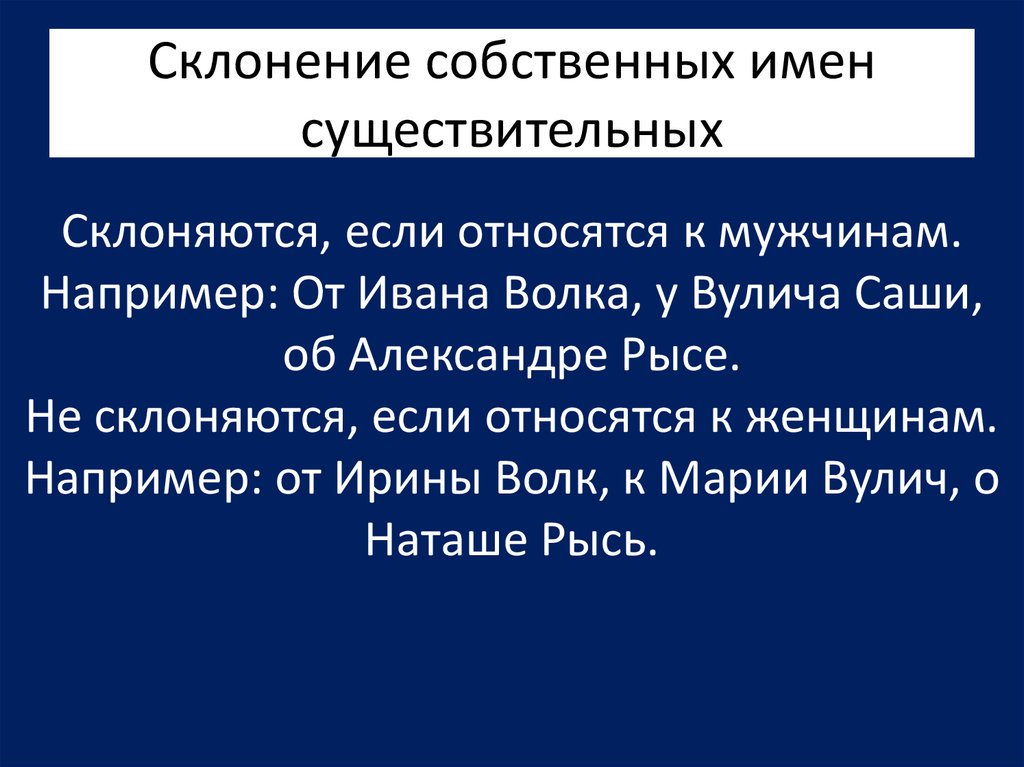 Склонение собственных имен существительных

Склоняются, если относятся к мужчинам. Например: От Ивана Волка, у Вулича Саши, об Александре Рысе.
Не склоняются, если относятся к женщинам. Например: от Ирины Волк, к Марии Вулич, о Наташе Рысь.